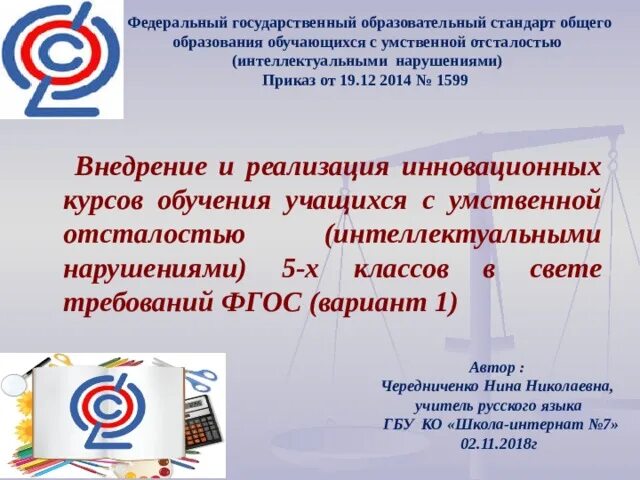 Федеральный государственный образовательный стандарт общего образования обучающихся с умственной отсталостью (интеллектуальными нарушениями)
Приказ от 19.12 2014 № 1599

Внедрение и реализация инновационных курсов обучения учащихся с умственной отсталостью (интеллектуальными нарушениями) 5-х классов в свете требований ФГОС (вариант 1)

Автор :
Чередниченко Нина Николаевна,
учитель русского языка
ГБУ КО «Школа-интернат №7»
02.11.2018г